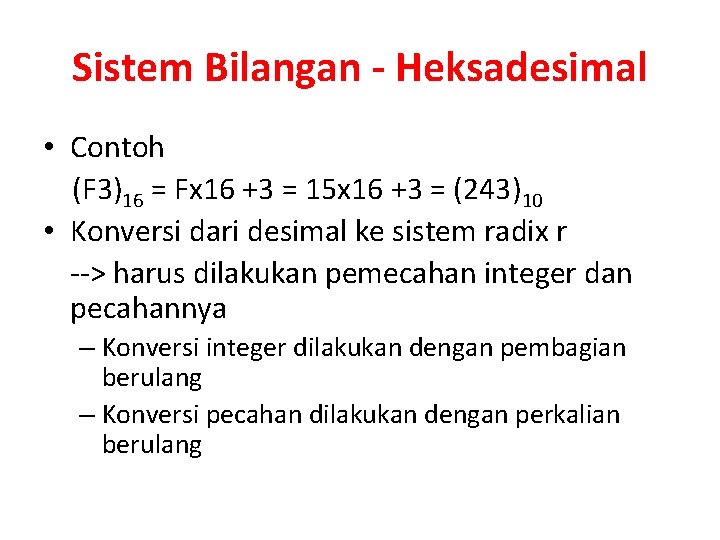 Sistem Bilangan - Heksadesimal

• Contoh
$(F3)_{16}$ = Fx16 +3 = 15x16 +3 = $(243)_{10}$

• Konversi dari desimal ke sistem radix r
--> harus dilakukan pemecahan integer dan pecahannya

– Konversi integer dilakukan dengan pembagian berulang

– Konversi pecahan dilakukan dengan perkalian berulang